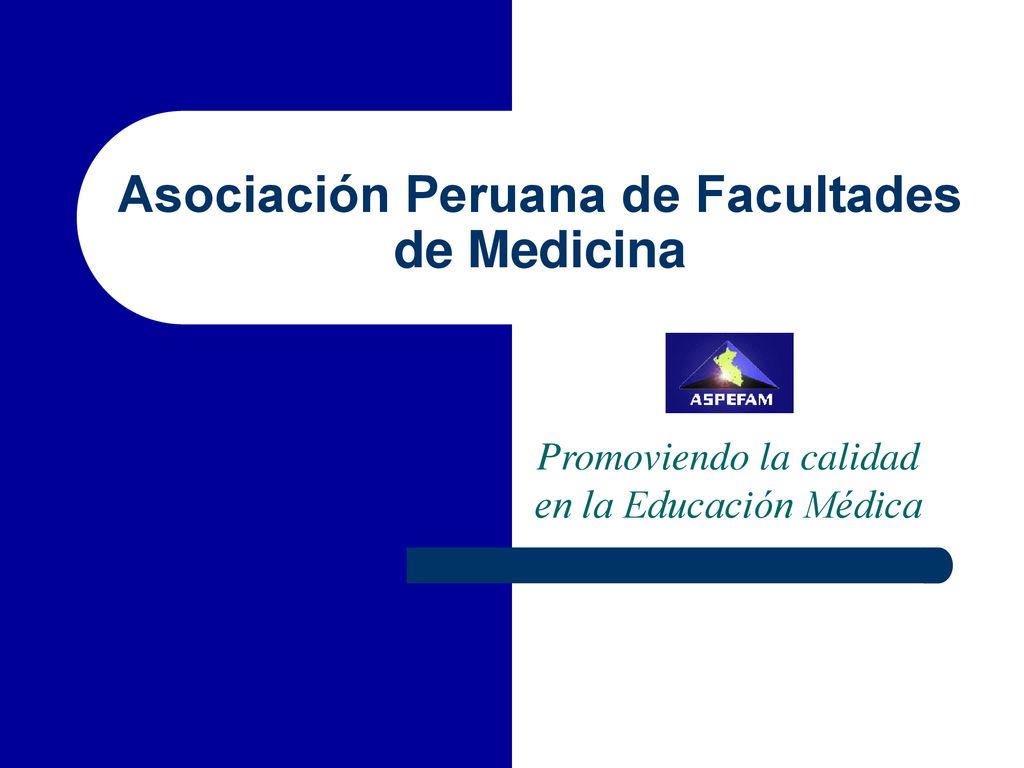 Asociación Peruana de Facultades de Medicina

ASPEFAM

Promoviendo la calidad en la Educación Médica